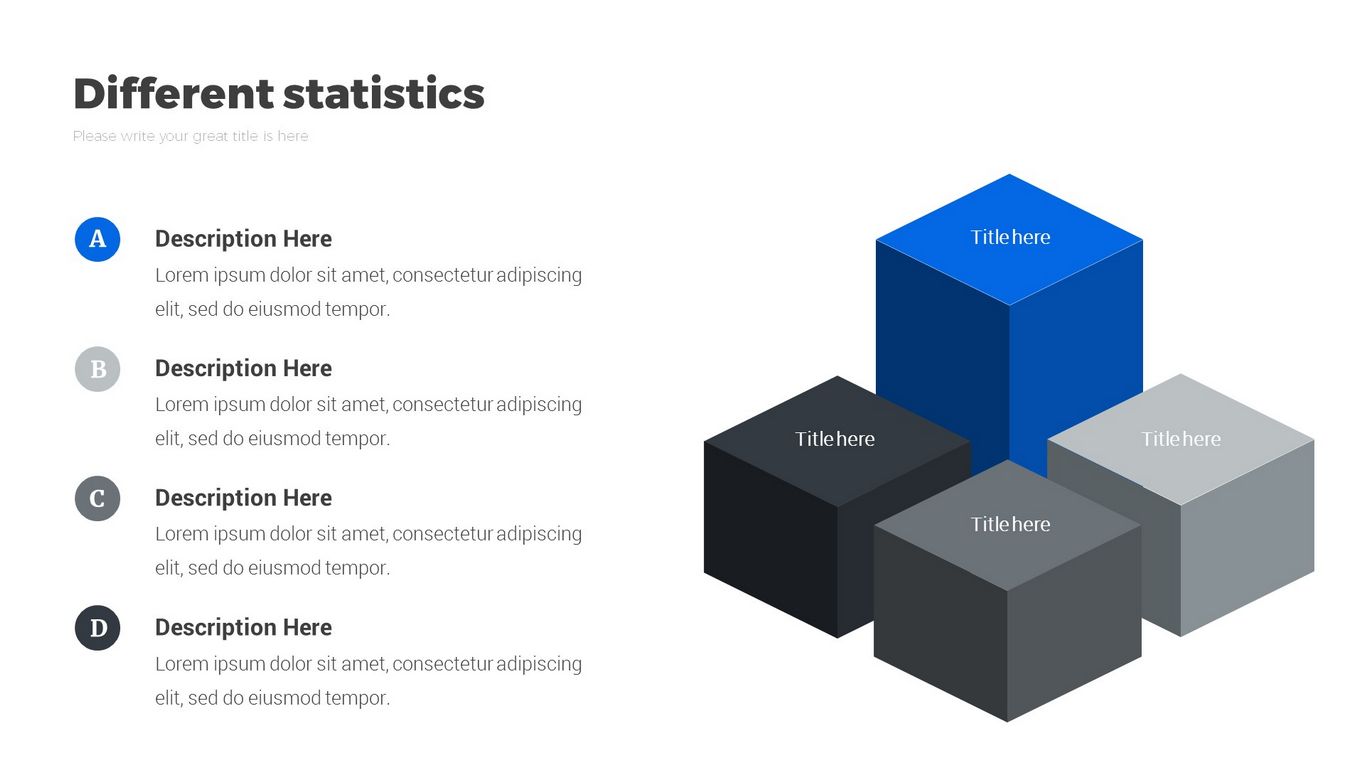 Different statistics

Please write your great title is here

A

Description Here

Lorem ipsum dolor sit amet, consectetur adipiscing elit, sed do eiusmod tempor.

B

Description Here

Lorem ipsum dolor sit amet, consectetur adipiscing elit, sed do eiusmod tempor.

C

Description Here

Lorem ipsum dolor sit amet, consectetur adipiscing elit, sed do eiusmod tempor.

D

Description Here

Lorem ipsum dolor sit amet, consectetur adipiscing elit, sed do eiusmod tempor.

Title here

Title here

Title here

Title here